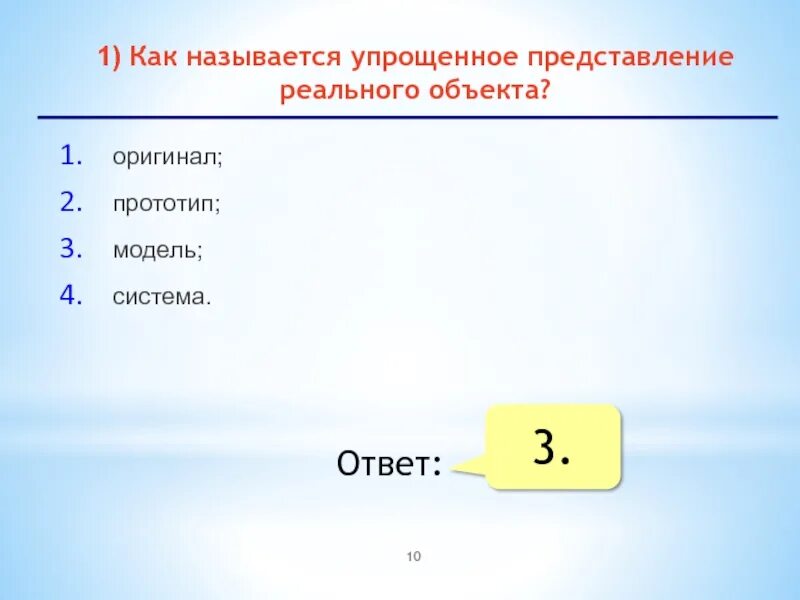 1) Как называется упрощенное представление реального объекта?

1. оригинал;
2. прототип;
3. модель;
4. система.

Ответ: 3.

10